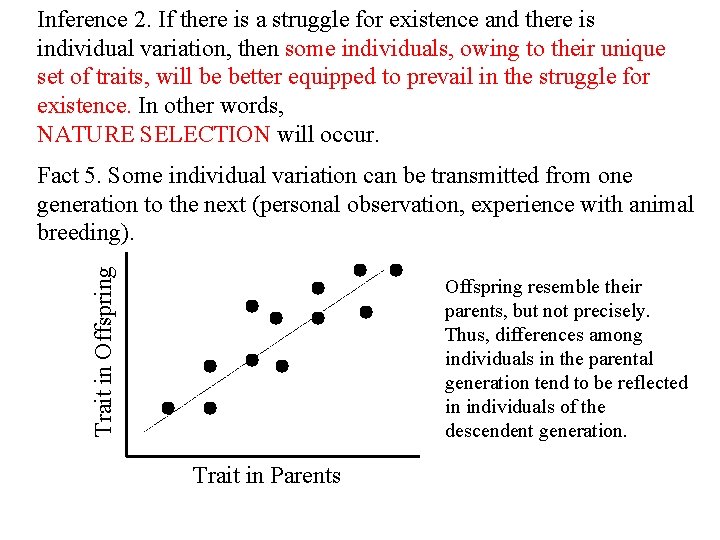 Inference 2. If there is a struggle for existence and there is individual variation, then some individuals, owing to their unique set of traits, will be better equipped to prevail in the struggle for existence. In other words,
NATURE SELECTION will occur.

Fact 5. Some individual variation can be transmitted from one generation to the next (personal observation, experience with animal breeding).

Trait in Offspring

Trait in Parents

Offspring resemble their parents, but not precisely. Thus, differences among individuals in the parental generation tend to be reflected in individuals of the descendent generation.